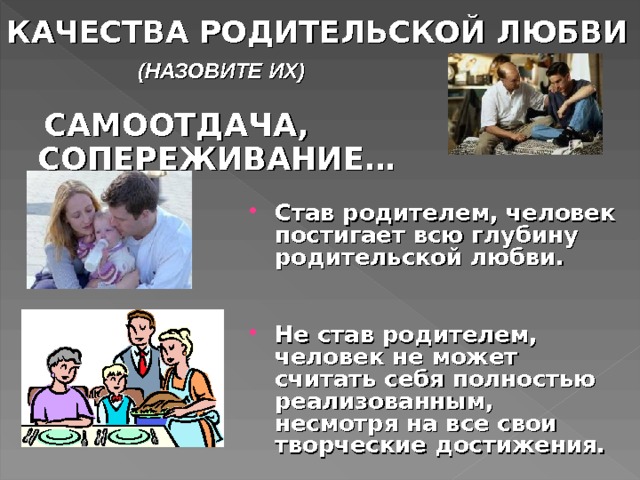 КАЧЕСТВА РОДИТЕЛЬСКОЙ ЛЮБВИ

(НАЗОВИТЕ ИХ)

САМООТДАЧА, СОПЕРЕЖИВАНИЕ…

• Став родителем, человек постигает всю глубину родительской любви.

• Не став родителем, человек не может считать себя полностью реализованным, несмотря на все свои творческие достижения.